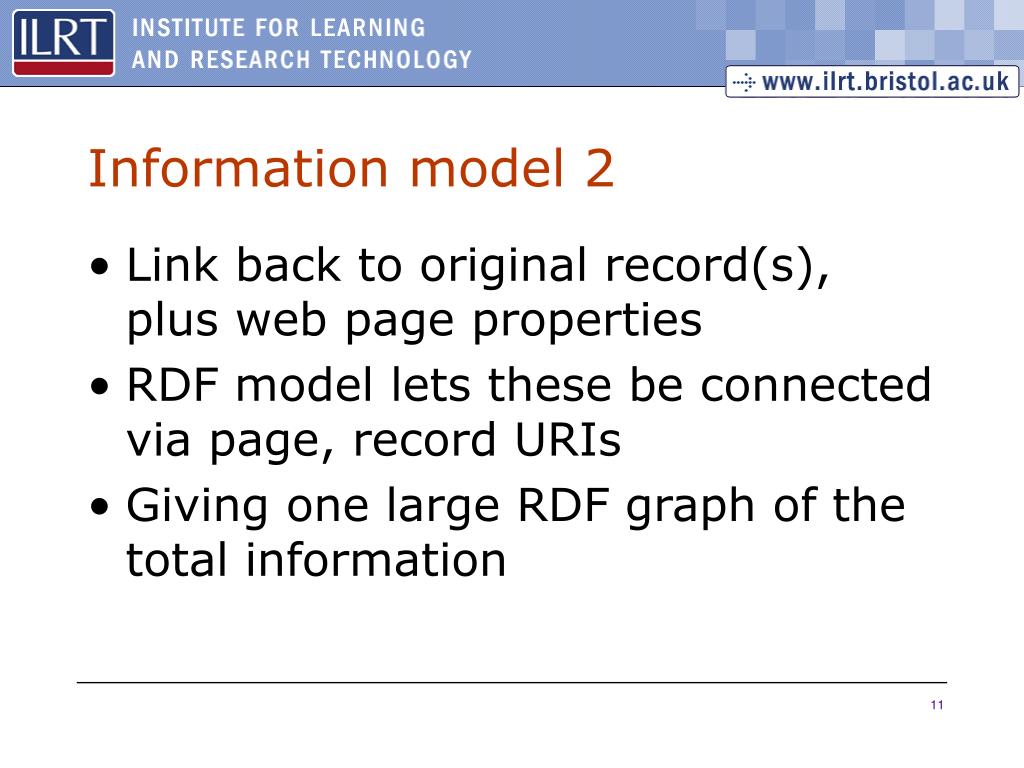 ILRT INSTITUTE FOR LEARNING AND RESEARCH TECHNOLOGY

www.ilrt.bristol.ac.uk

Information model 2

• Link back to original record(s), plus web page properties
• RDF model lets these be connected via page, record URIs
• Giving one large RDF graph of the total information

11